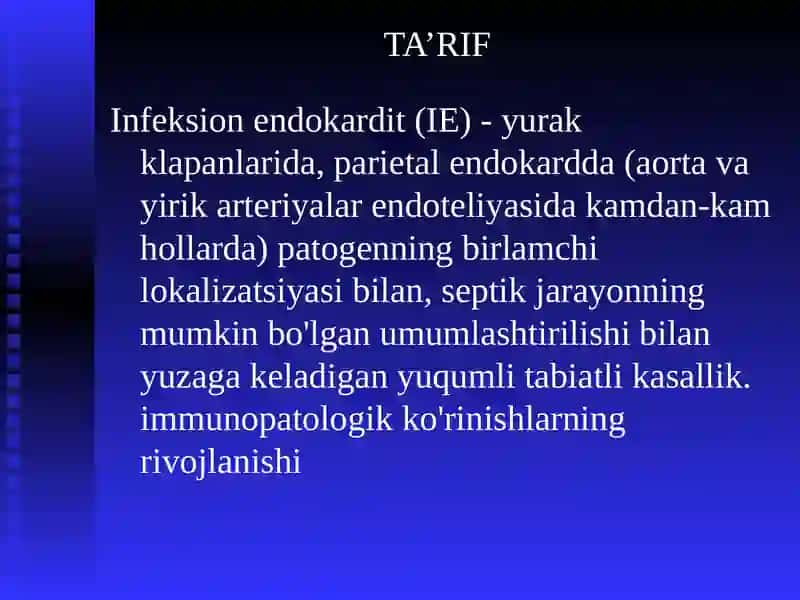 TA’RIF

Infeksion endokardit (IE) - yurak klapanlarida, parietal endokardda (aorta va yirik arteriyalar endoteliyasida kamdan-kam hollarda) patogenning birlamchi lokalizatsiyasi bilan, septik jarayonning mumkin bo'lgan umumlashtirilishi bilan yuzaga keladigan yuqumli tabiatli kasallik. immunopatologik ko'rinishlarning rivojlanishi